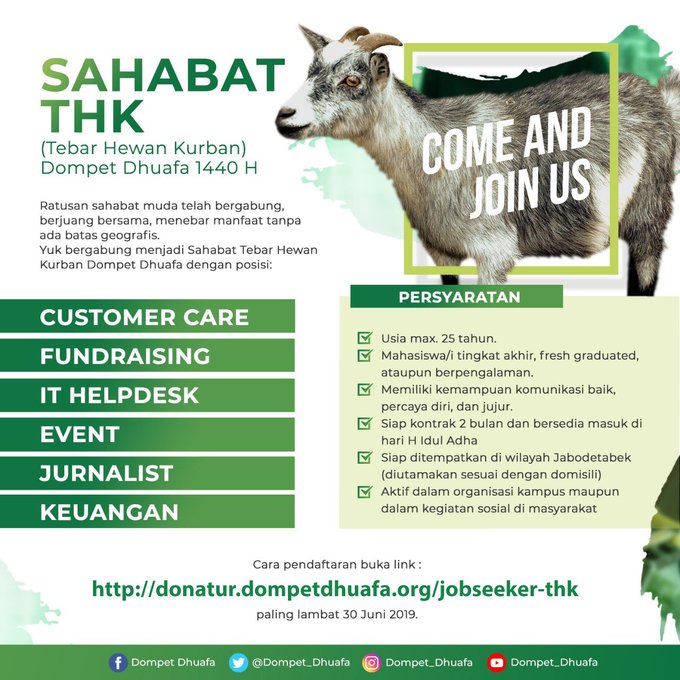 SAHABAT THK
(Tebar Hewan Kurban)
Dompet Dhuafa 1440 H

COME AND JOIN US

Ratusan sahabat muda telah bergabung, berjuang bersama, menebar manfaat tanpa ada batas geografis.
Yuk bergabung menjadi Sahabat Tebar Hewan Kurban Dompet Dhuafa dengan posisi:

CUSTOMER CARE
FUNDRAISING
IT HELPDESK
EVENT
JURNALIST
KEUANGAN

PERSYARATAN

Usia max. 25 tahun.
Mahasiswa/i tingkat akhir, fresh graduated, ataupun berpengalaman.
Memiliki kemampuan komunikasi baik, percaya diri, dan jujur.
Siap kontrak 2 bulan dan bersedia masuk di hari H Idul Adha
Siap ditempatkan di wilayah Jabodetabek (diutamakan sesuai dengan domisili)
Aktif dalam organisasi kampus maupun dalam kegiatan sosial di masyarakat

Cara pendaftaran buka link :
http://donatur.dompetdhuafa.org/jobseeker-thk
paling lambat 30 Juni 2019.

Dompet Dhuafa @Dompet_Dhuafa Dompet_Dhuafa Dompet_Dhuafa